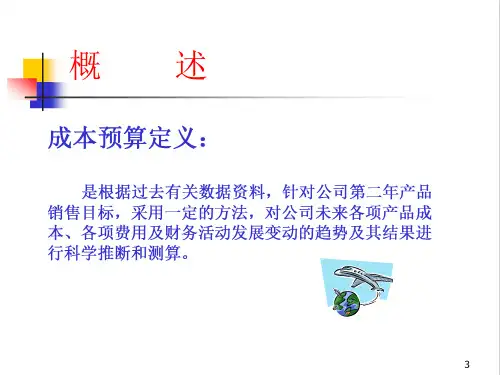 概　　述

成本预算定义：

是根据过去有关数据资料，针对公司第二年产品销售目标，采用一定的方法，对公司未来各项产品成本、各项费用及财务活动发展变动的趋势及其结果进行科学推断和测算。

3